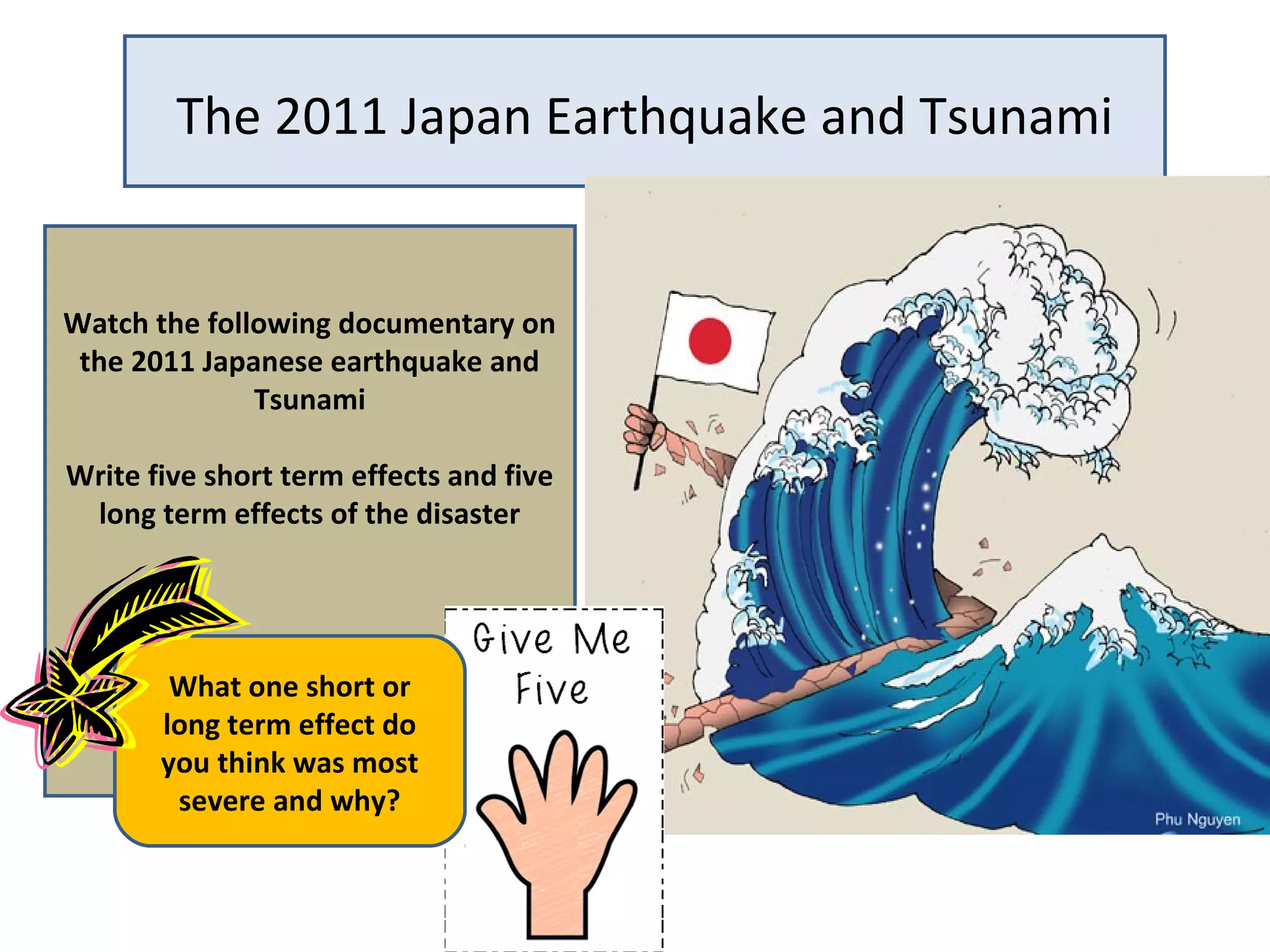 The 2011 Japan Earthquake and Tsunami

Watch the following documentary on the 2011 Japanese earthquake and Tsunami

Write five short term effects and five long term effects of the disaster

What one short or long term effect do you think was most severe and why?

Give Me Five

Phu Nguyen